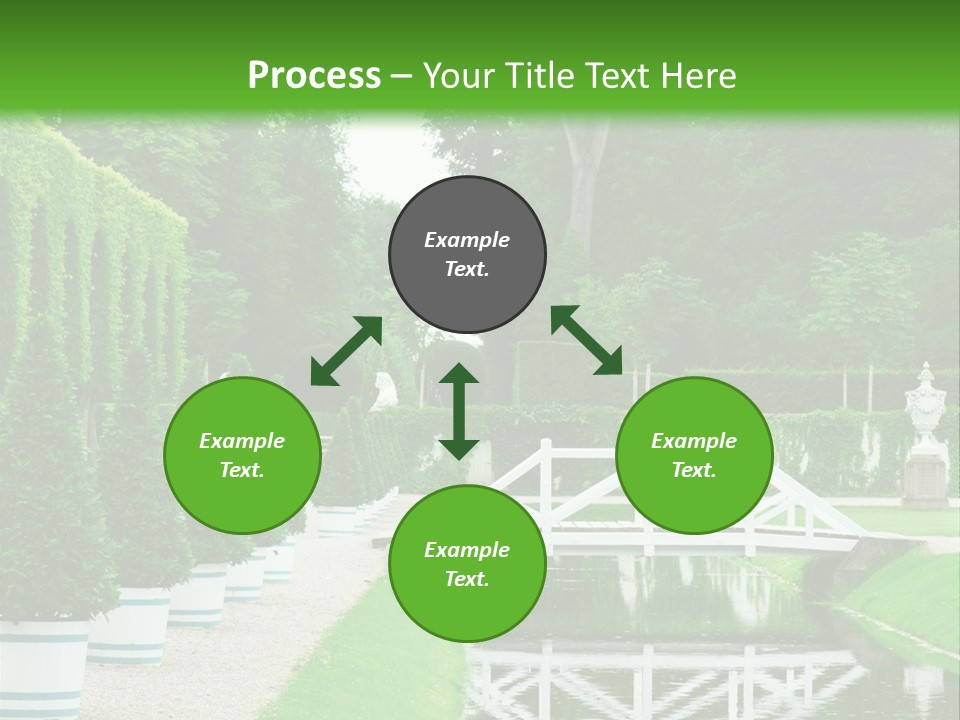 Process – Your Title Text Here

Example Text.

Example Text.

Example Text.

Example Text.